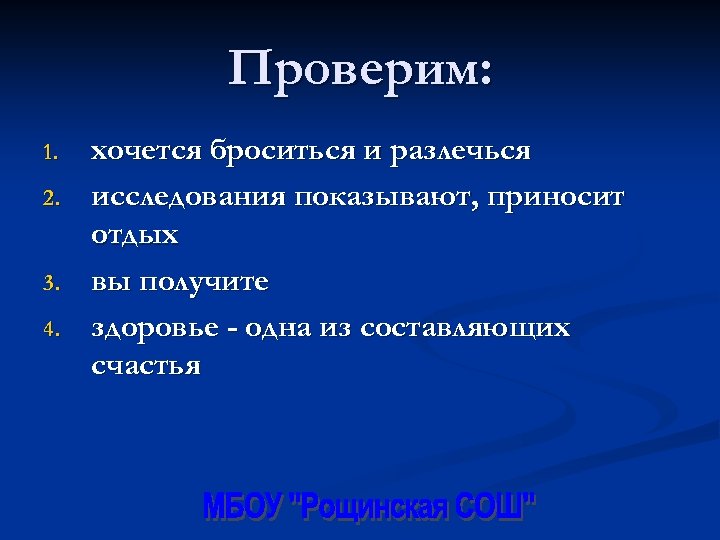 Проверим:

1. хочется броситься и разлечься
2. исследования показывают, приносит отдых
3. вы получите
4. здоровье - одна из составляющих счастья

МБОУ "Рощинская СОШ"